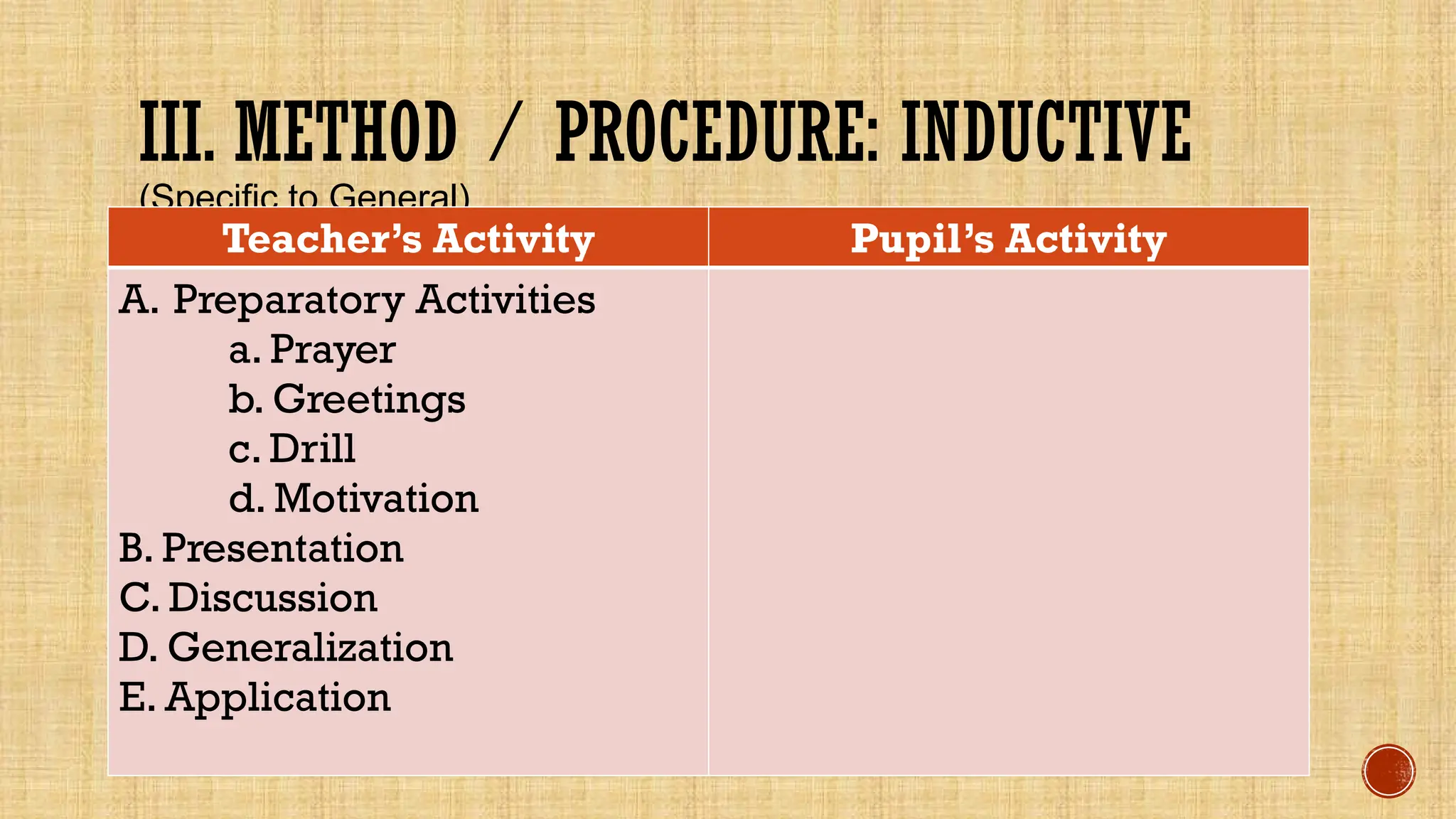 III. METHOD / PROCEDURE: INDUCTIVE
(Specific to General)

| Teacher's Activity | Pupil's Activity |
|---|---|
| A. Preparatory Activities<br>a. Prayer<br>b. Greetings<br>c. Drill<br>d. Motivation<br>B. Presentation<br>C. Discussion<br>D. Generalization<br>E. Application | |